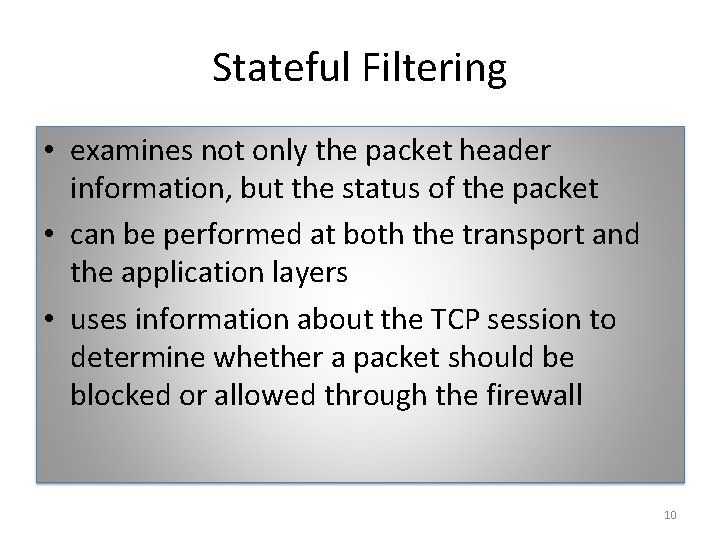 Stateful Filtering

• examines not only the packet header information, but the status of the packet

• can be performed at both the transport and the application layers

• uses information about the TCP session to determine whether a packet should be blocked or allowed through the firewall

10